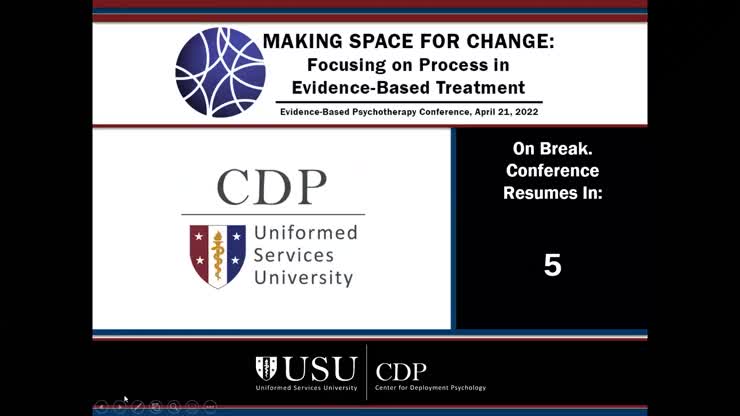 MAKING SPACE FOR CHANGE:
Focusing on Process in Evidence-Based Treatment

Evidence-Based Psychotherapy Conference, April 21, 2022

CDP

Uniformed Services University

On Break. Conference Resumes In:

5

USU
Uniformed Services University

CDP
Center for Deployment Psychology